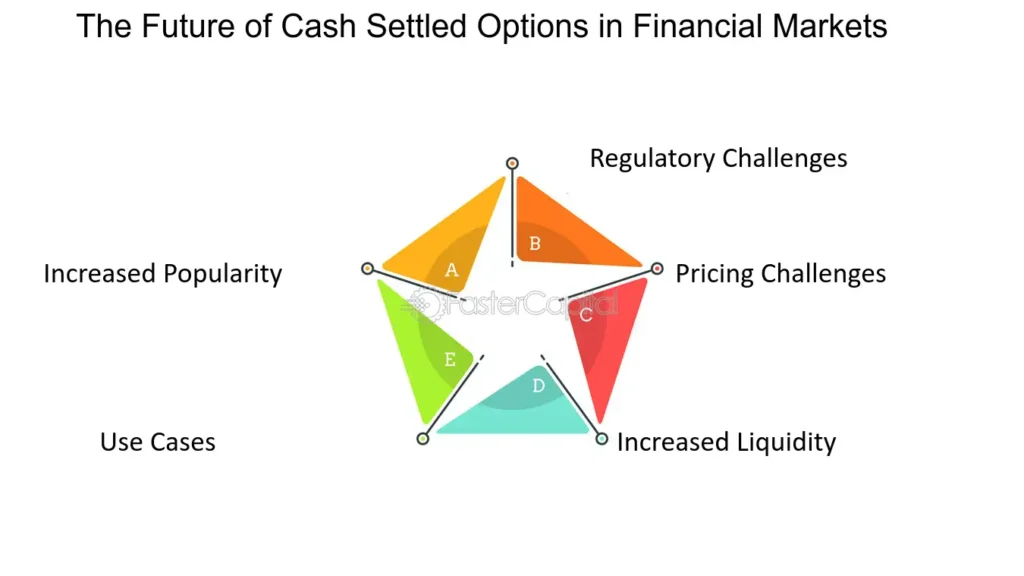 The Future of Cash Settled Options in Financial Markets

Regulatory Challenges

Increased Popularity

Pricing Challenges

Use Cases

Increased Liquidity

A

B

C

D

E

FasterCapital